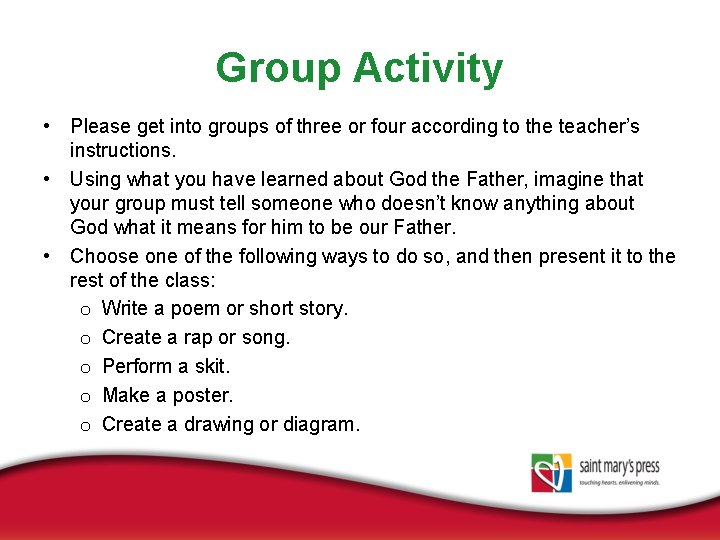 Group Activity

• Please get into groups of three or four according to the teacher's instructions.

• Using what you have learned about God the Father, imagine that your group must tell someone who doesn't know anything about God what it means for him to be our Father.

• Choose one of the following ways to do so, and then present it to the rest of the class:
  o Write a poem or short story.
  o Create a rap or song.
  o Perform a skit.
  o Make a poster.
  o Create a drawing or diagram.

saint mary's press
touching hearts. enlivening minds.